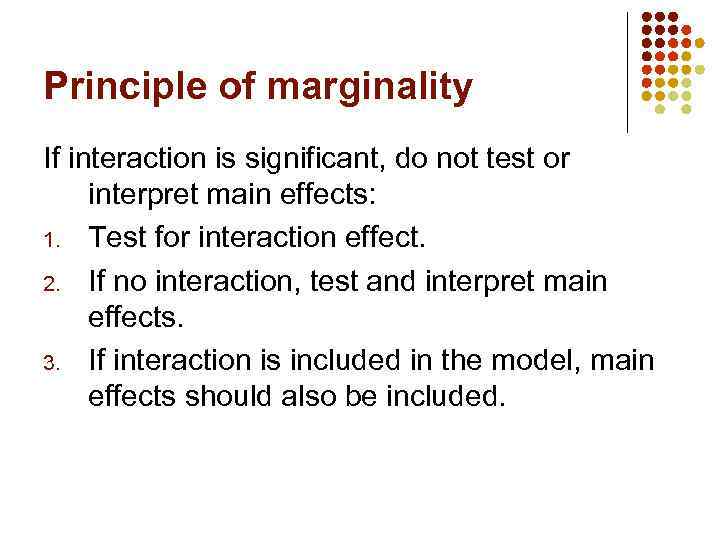 Principle of marginality

If interaction is significant, do not test or interpret main effects:

1. Test for interaction effect.
2. If no interaction, test and interpret main effects.
3. If interaction is included in the model, main effects should also be included.